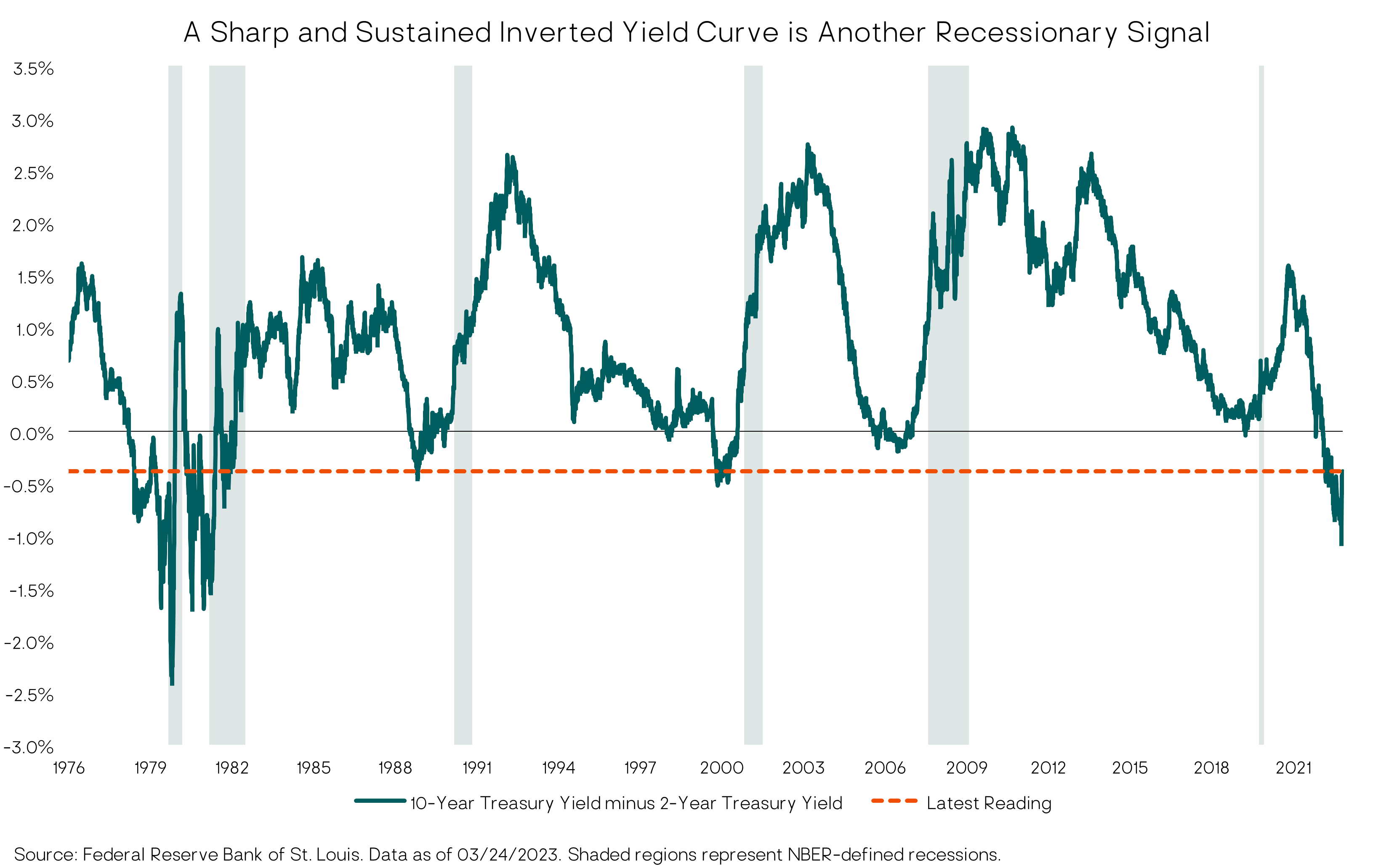 A Sharp and Sustained Inverted Yield Curve is Another Recessionary Signal

3.5%
3.0%
2.5%
2.0%
1.5%
1.0%
0.5%
0.0%
-0.5%
-1.0%
-1.5%
-2.0%
-2.5%
-3.0%

1976 1979 1982 1985 1988 1991 1994 1997 2000 2003 2006 2009 2012 2015 2018 2021

10-Year Treasury Yield minus 2-Year Treasury Yield
Latest Reading

Source: Federal Reserve Bank of St. Louis. Data as of 03/24/2023. Shaded regions represent NBER-defined recessions.